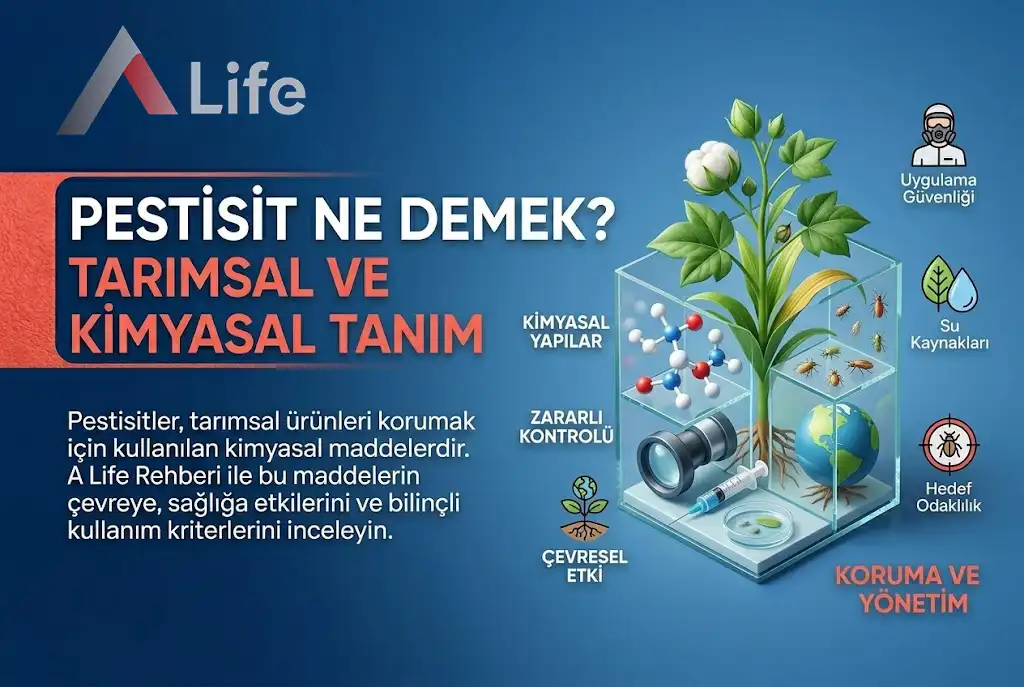 Life

PESTİSİT NE DEMEK?
TARIMSAL VE KİMYASAL TANIM

Pestisitler, tarımsal ürünleri korumak için kullanılan kimyasal maddelerdir. A Life Rehberi ile bu maddelerin çevreye, sağlığa etkilerini ve bilinçli kullanım kriterlerini inceleyin.

KİMYASAL YAPILAR

ZARARLI KONTROLÜ

ÇEVRESEL ETKİ

Uygulama Güvenliği

Su Kaynakları

Hedef Odaklılık

KORUMA VE YÖNETİM